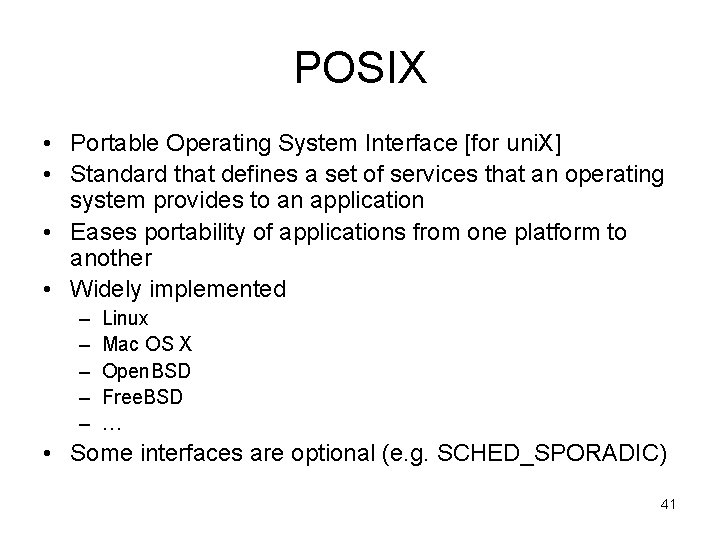 POSIX

• Portable Operating System Interface [for uniX]
• Standard that defines a set of services that an operating system provides to an application
• Eases portability of applications from one platform to another
• Widely implemented
– Linux
– Mac OS X
– OpenBSD
– FreeBSD
– …
• Some interfaces are optional (e.g. SCHED_SPORADIC)

41